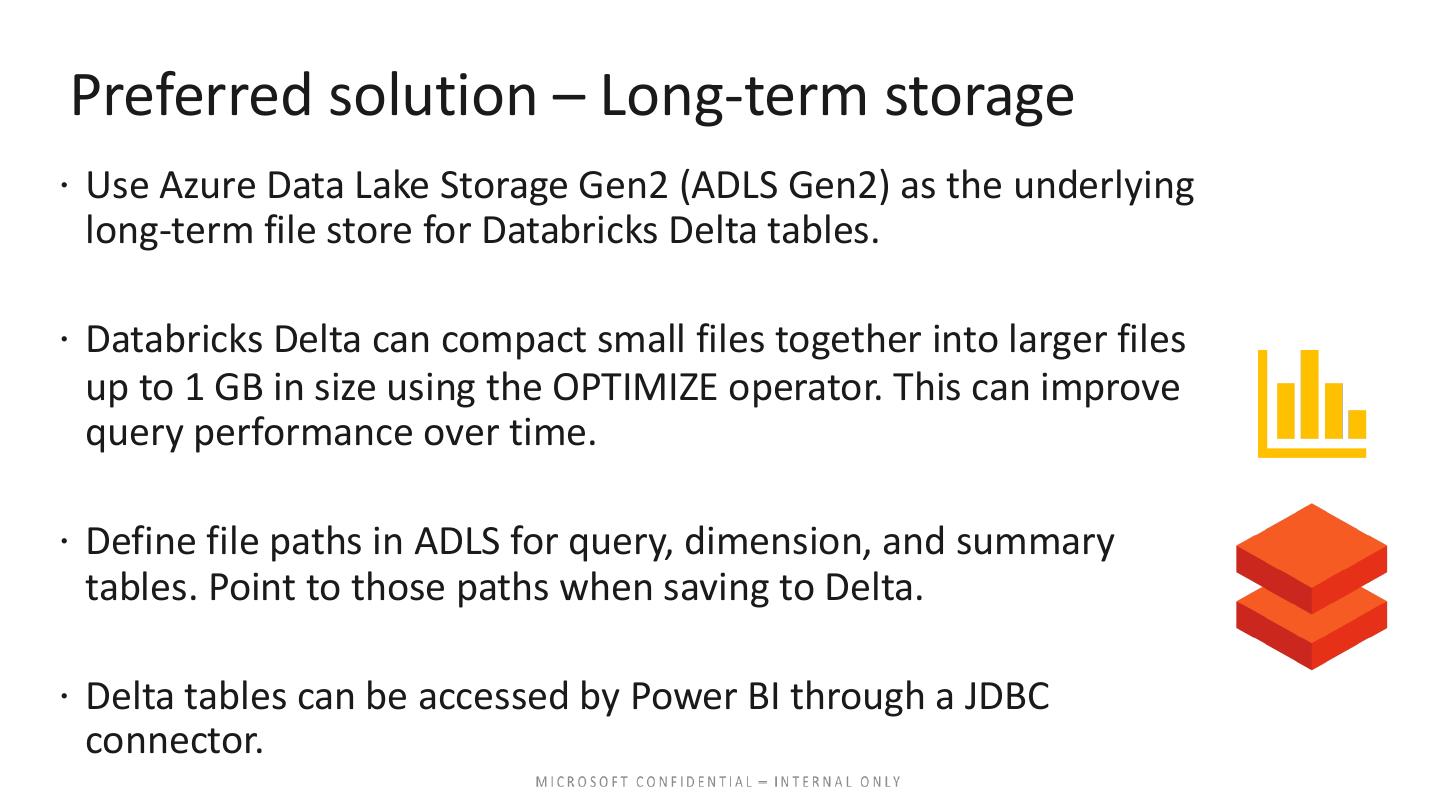 Preferred solution – Long-term storage

· Use Azure Data Lake Storage Gen2 (ADLS Gen2) as the underlying long-term file store for Databricks Delta tables.

· Databricks Delta can compact small files together into larger files up to 1 GB in size using the OPTIMIZE operator. This can improve query performance over time.

· Define file paths in ADLS for query, dimension, and summary tables. Point to those paths when saving to Delta.

· Delta tables can be accessed by Power BI through a JDBC connector.

MICROSOFT CONFIDENTIAL – INTERNAL ONLY